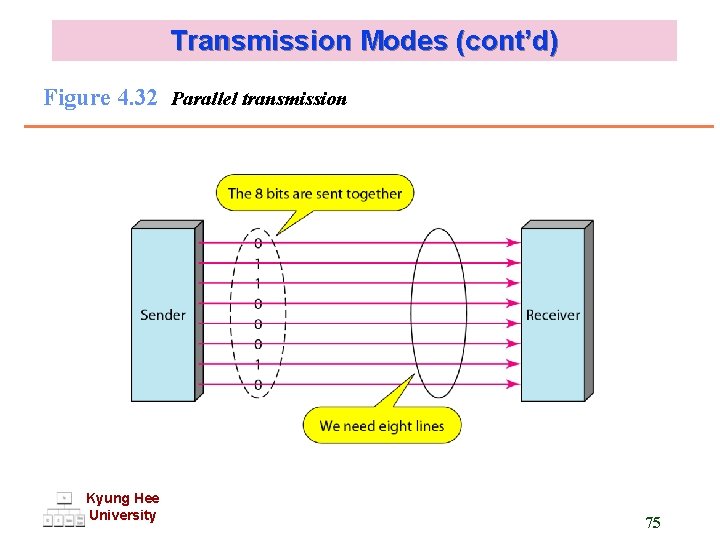 Transmission Modes (cont'd)

Figure 4.32 Parallel transmission

The 8 bits are sent together

Sender

0
1
1
0
0
0
1
0

Receiver

We need eight lines

Kyung Hee University

75